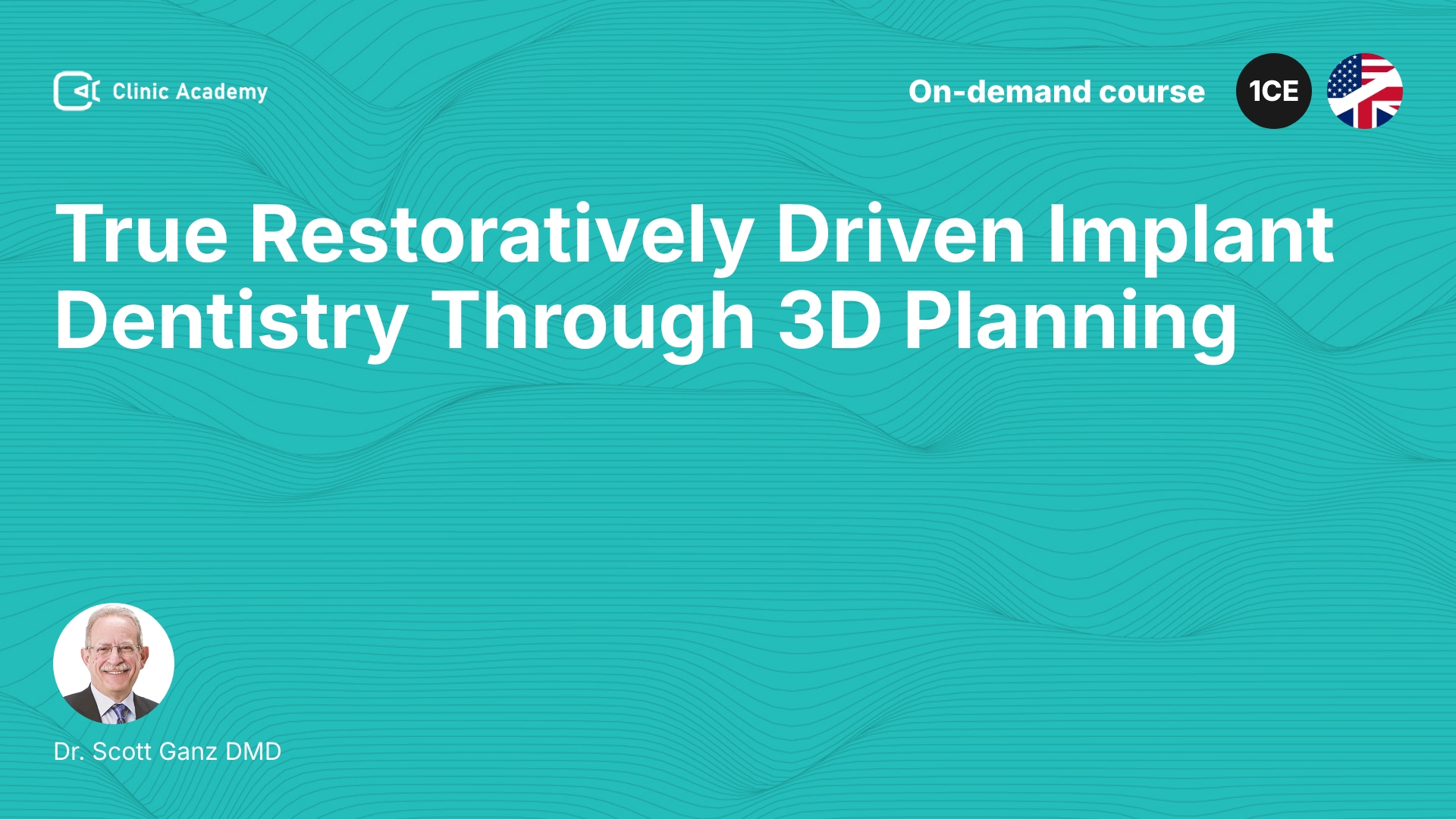 Clinic Academy

On-demand course

1CE

True Restoratively Driven Implant Dentistry Through 3D Planning

Dr. Scott Ganz DMD